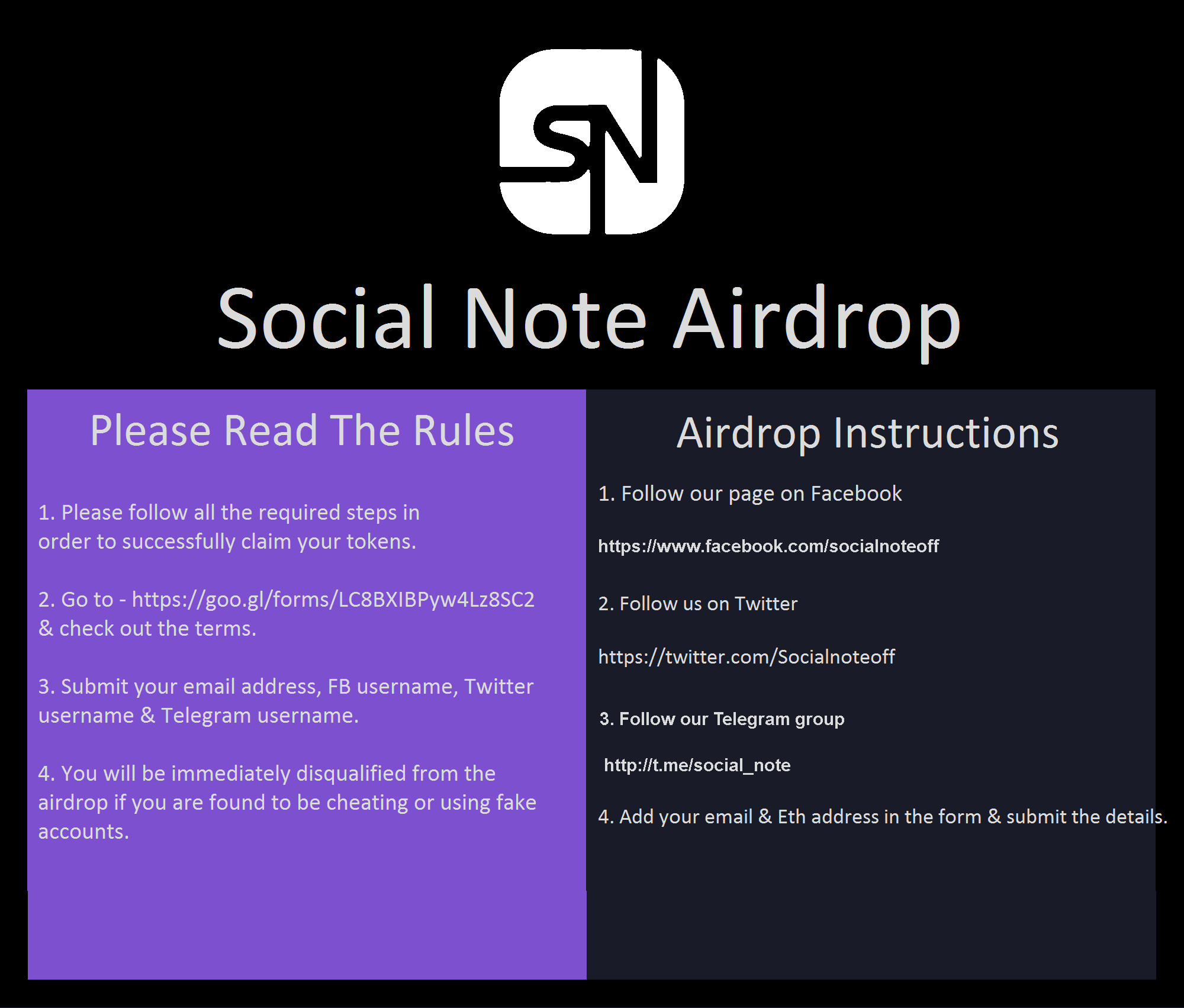 SN

Social Note Airdrop

Please Read The Rules

1. Please follow all the required steps in order to successfully claim your tokens.

2. Go to - https://goo.gl/forms/LC8BXIBPyw4Lz8SC2 & check out the terms.

3. Submit your email address, FB username, Twitter username & Telegram username.

4. You will be immediately disqualified from the airdrop if you are found to be cheating or using fake accounts.

Airdrop Instructions

1. Follow our page on Facebook

https://www.facebook.com/socialnoteoff

2. Follow us on Twitter

https://twitter.com/Socialnoteoff

3. Follow our Telegram group

http://t.me/social_note

4. Add your email & Eth address in the form & submit the details.